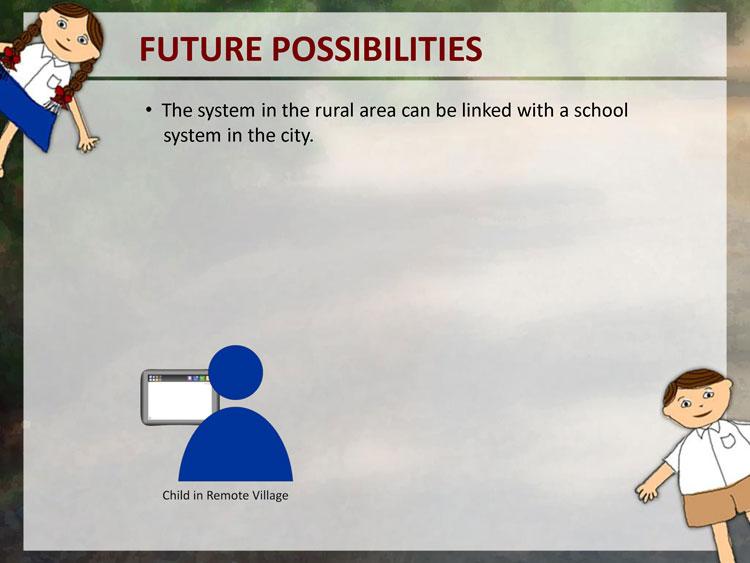 FUTURE POSSIBILITIES

• The system in the rural area can be linked with a school system in the city.

Child in Remote Village